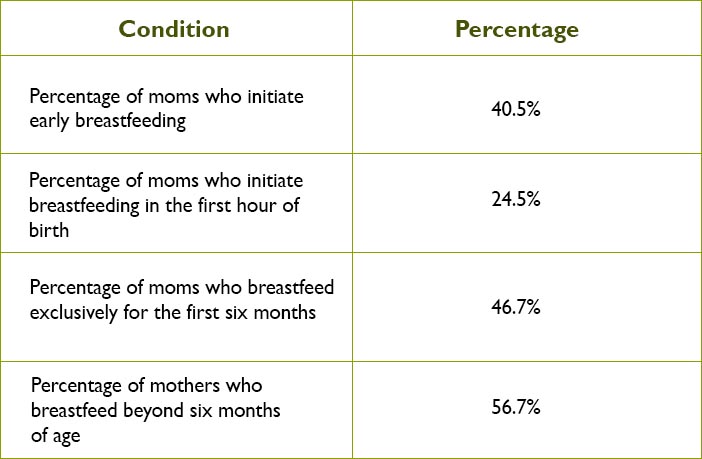 | Condition | Percentage |
|---|---|
| Percentage of moms who initiate early breastfeeding | 40.5% |
| Percentage of moms who initiate breastfeeding in the first hour of birth | 24.5% |
| Percentage of moms who breastfeed exclusively for the first six months | 46.7% |
| Percentage of mothers who breastfeed beyond six months of age | 56.7% |